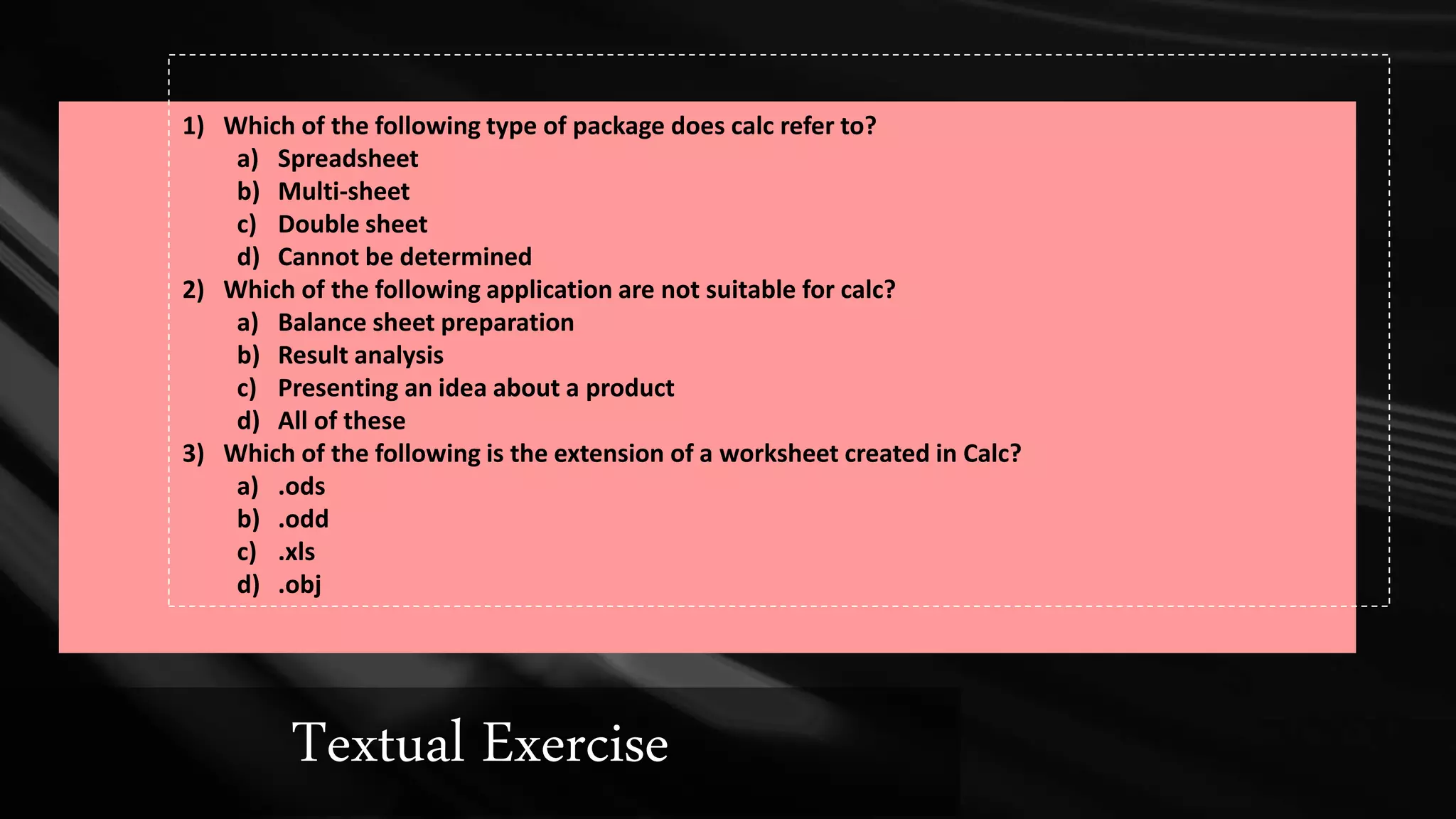 1) Which of the following type of package does calc refer to?
a) Spreadsheet
b) Multi-sheet
c) Double sheet
d) Cannot be determined
2) Which of the following application are not suitable for calc?
a) Balance sheet preparation
b) Result analysis
c) Presenting an idea about a product
d) All of these
3) Which of the following is the extension of a worksheet created in Calc?
a) .ods
b) .odd
c) .xls
d) .obj

Textual Exercise